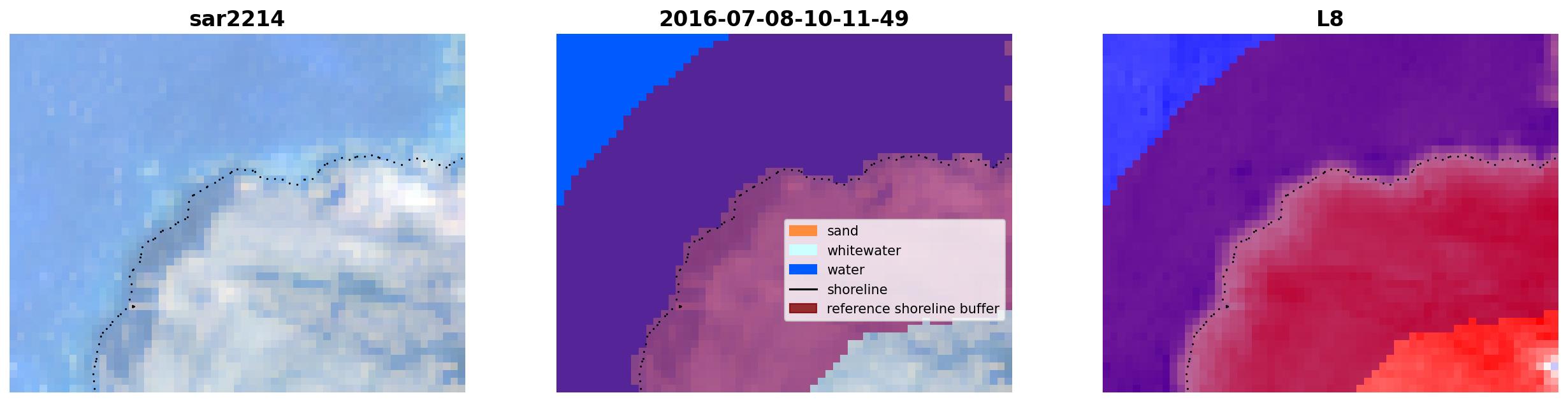 sar2214

2016-07-08-10-11-49

sand
whitewater
water
shoreline
reference shoreline buffer

L8